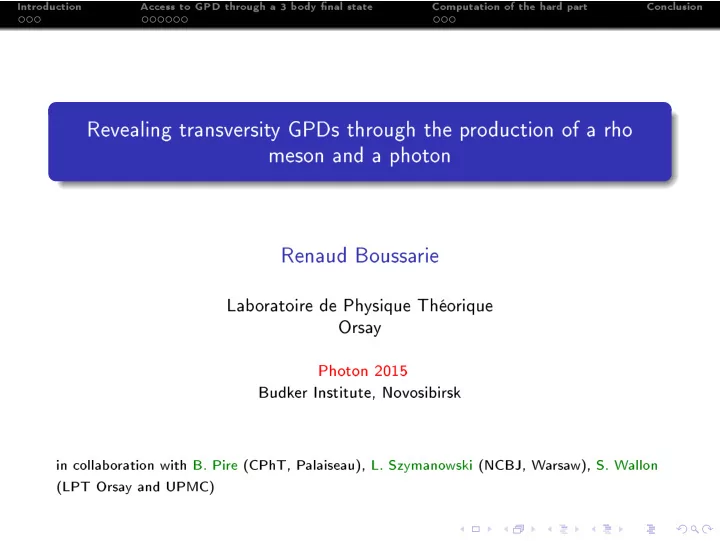 Introduction
Access to GPD through a 3 body final state
Computation of the hard part
Conclusion

Revealing transversity GPDs through the production of a rho meson and a photon

Renaud Boussarie

Laboratoire de Physique Théorique
Orsay

Photon 2015
Budker Institute, Novosibirsk

in collaboration with B. Pire (CPhT, Palaiseau), L. Szymanowski (NCBJ, Warsaw), S. Wallon (LPT Orsay and UPMC)